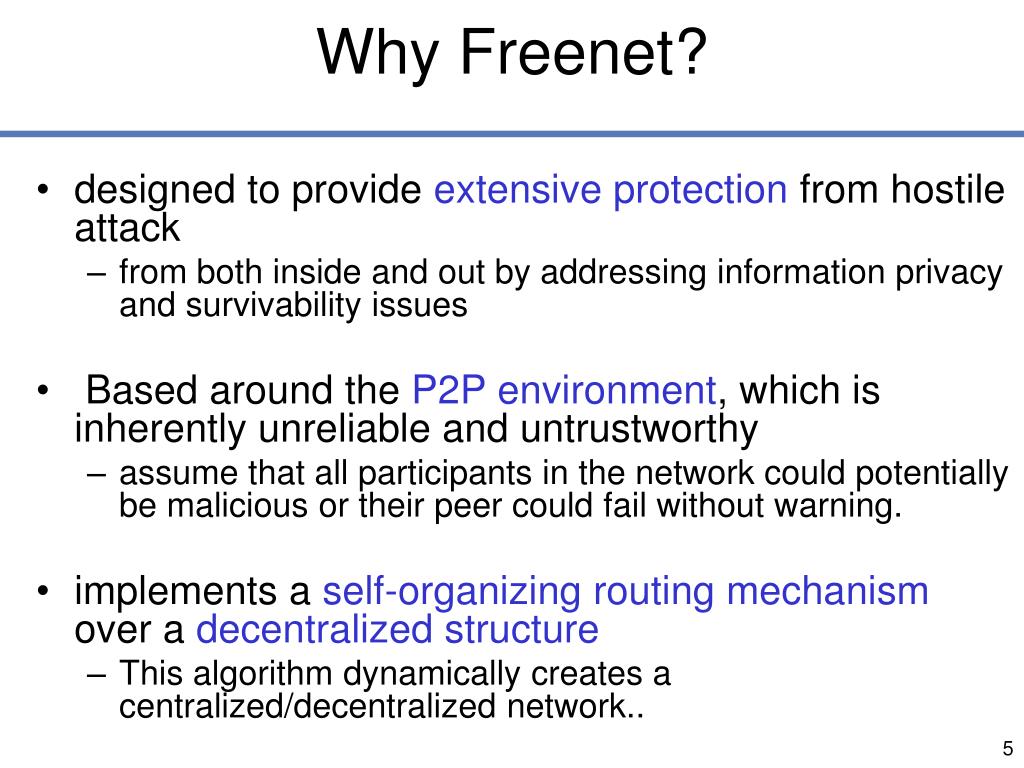 Why Freenet?

• designed to provide extensive protection from hostile attack
– from both inside and out by addressing information privacy and survivability issues

• Based around the P2P environment, which is inherently unreliable and untrustworthy
– assume that all participants in the network could potentially be malicious or their peer could fail without warning.

• implements a self-organizing routing mechanism over a decentralized structure
– This algorithm dynamically creates a centralized/decentralized network..

5